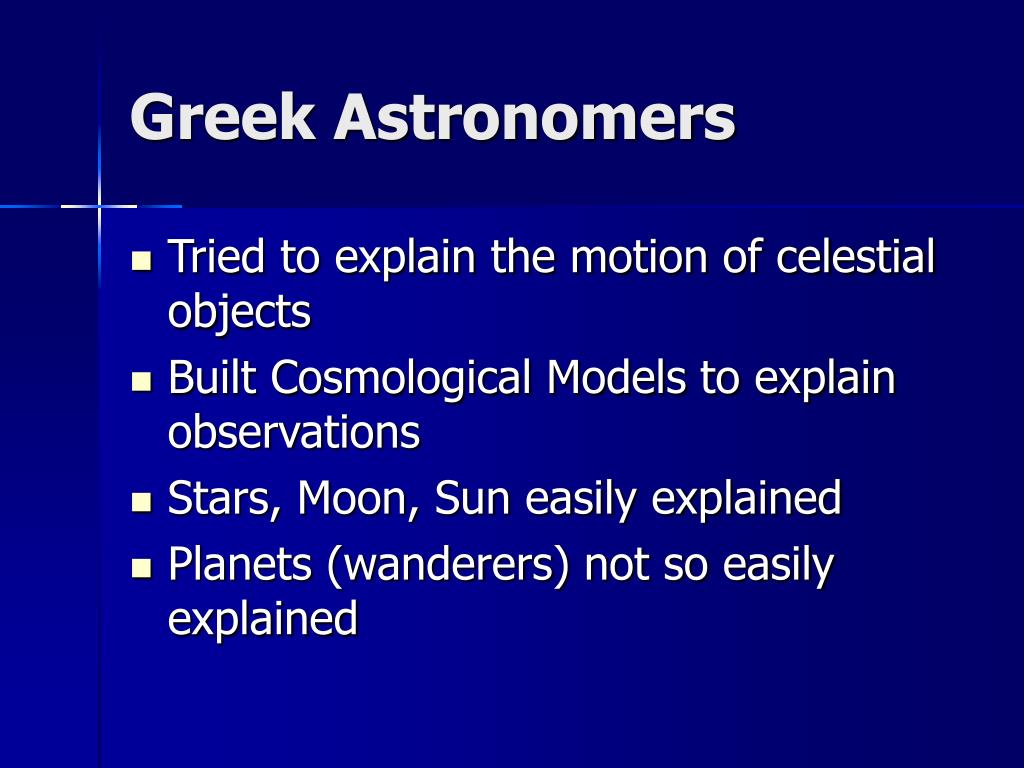 Greek Astronomers

- Tried to explain the motion of celestial objects
- Built Cosmological Models to explain observations
- Stars, Moon, Sun easily explained
- Planets (wanderers) not so easily explained